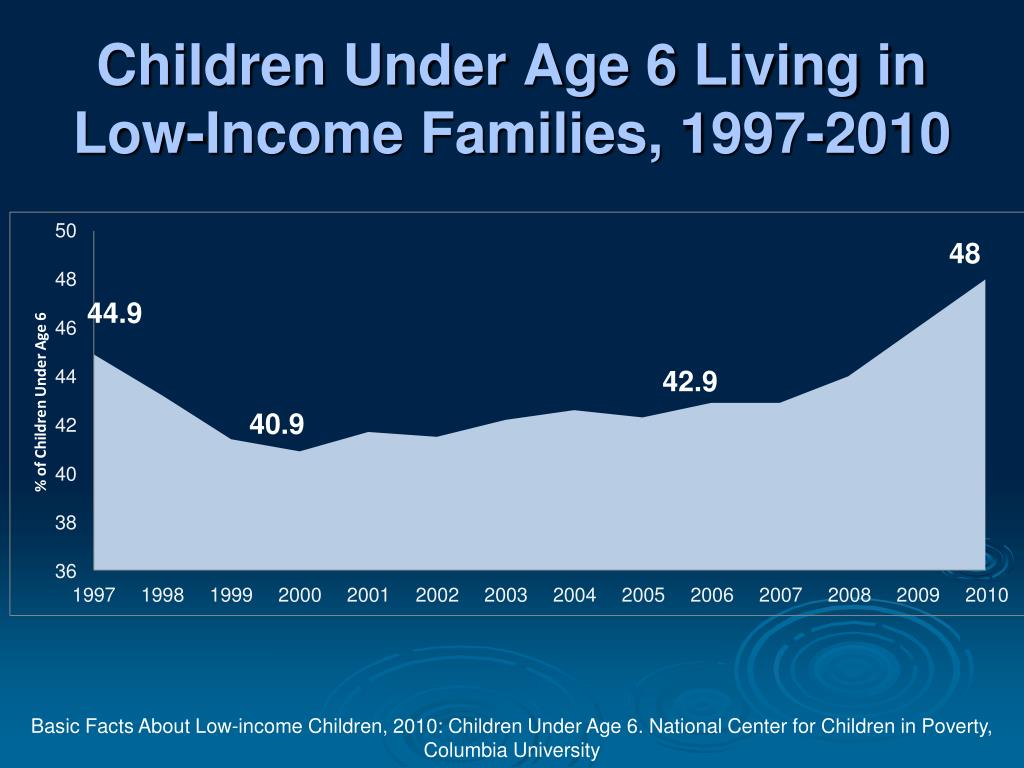 Children Under Age 6 Living in Low-Income Families, 1997-2010

% of Children Under Age 6

50
48
46
44
42
40
38
36

44.9
40.9
42.9
48

1997 1998 1999 2000 2001 2002 2003 2004 2005 2006 2007 2008 2009 2010

Basic Facts About Low-income Children, 2010: Children Under Age 6. National Center for Children in Poverty, Columbia University